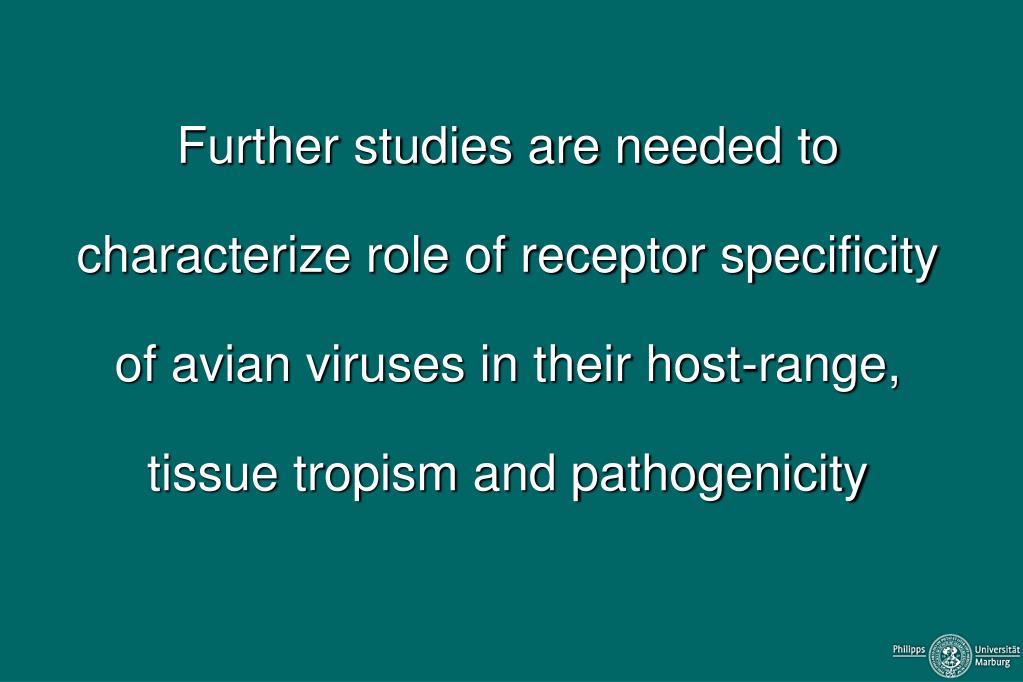 Further studies are needed to characterize role of receptor specificity of avian viruses in their host-range, tissue tropism and pathogenicity

Philipps Universität Marburg